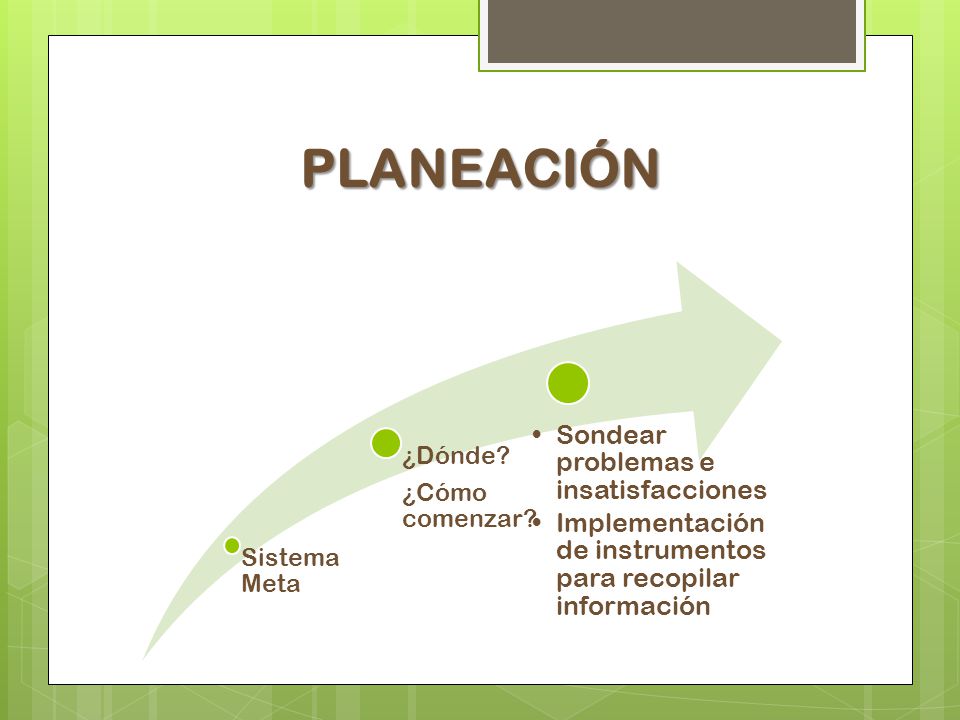 PLANEACIÓN

Sistema Meta

¿Dónde?

¿Cómo comenzar?

• Sondear problemas e insatisfacciones
• Implementación de instrumentos para recopilar información